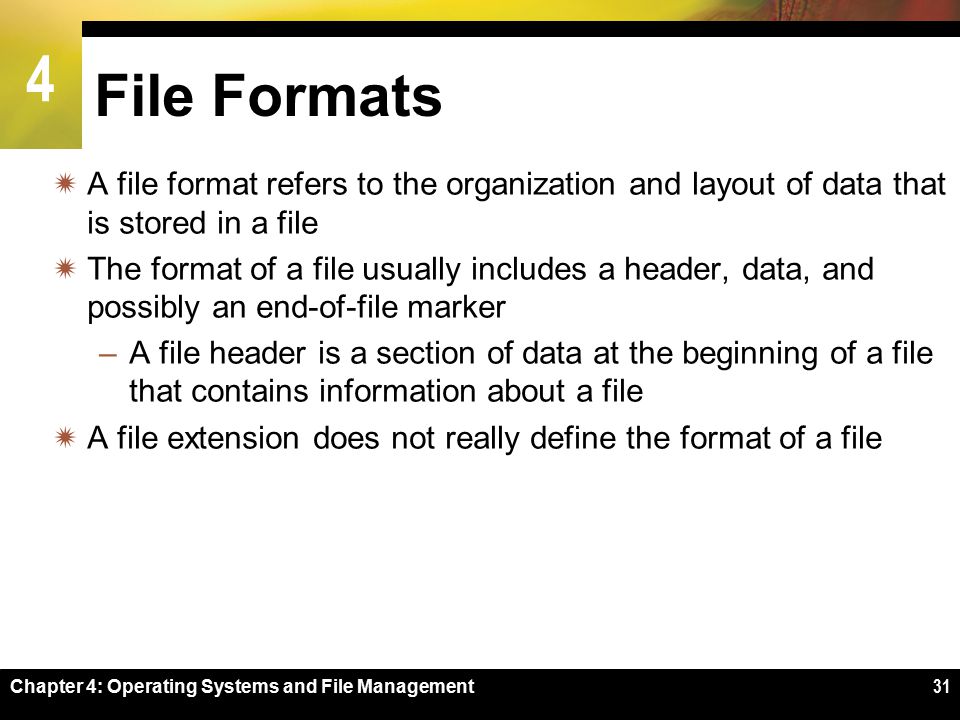 4

File Formats

A file format refers to the organization and layout of data that is stored in a file

The format of a file usually includes a header, data, and possibly an end-of-file marker

– A file header is a section of data at the beginning of a file that contains information about a file

A file extension does not really define the format of a file

Chapter 4: Operating Systems and File Management

31